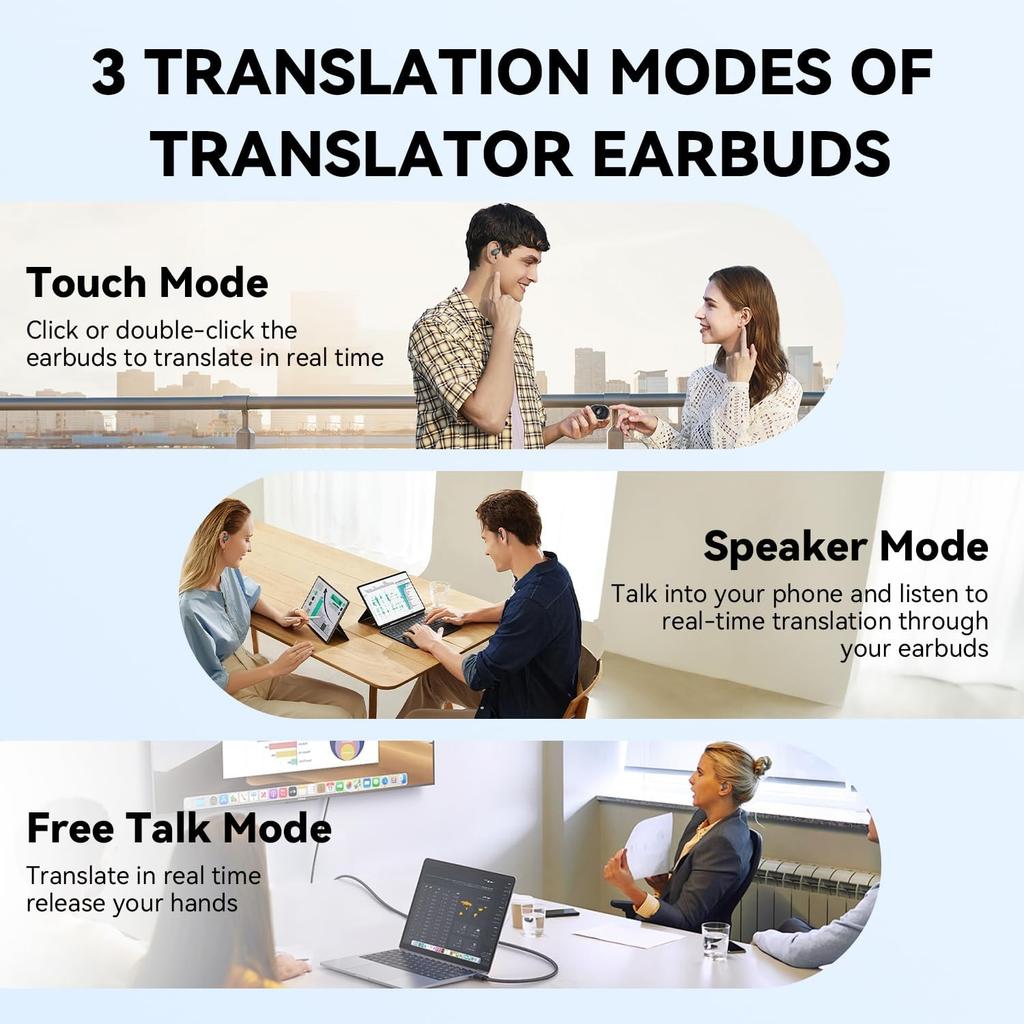 3 TRANSLATION MODES OF TRANSLATOR EARBUDS

Touch Mode
Click or double-click the earbuds to translate in real time

Speaker Mode
Talk into your phone and listen to real-time translation through your earbuds

Free Talk Mode
Translate in real time release your hands